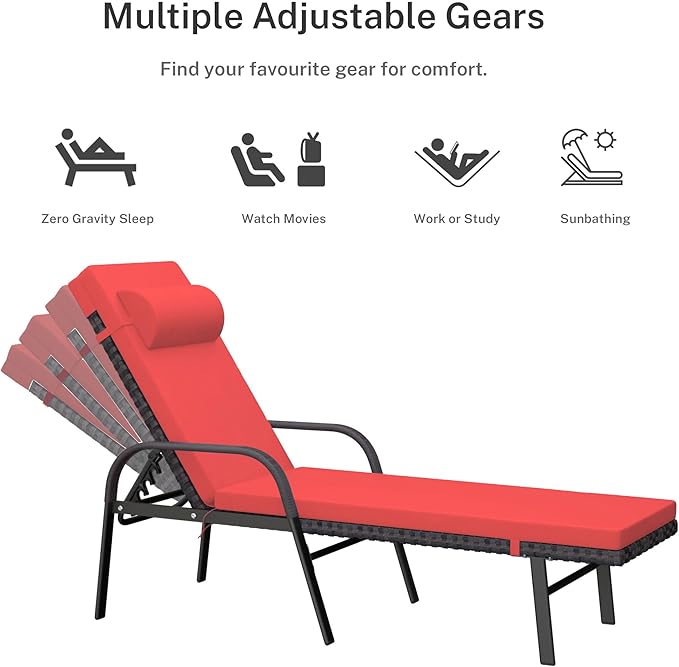 Multiple Adjustable Gears

Find your favourite gear for comfort.

Zero Gravity Sleep

Watch Movies

Work or Study

Sunbathing